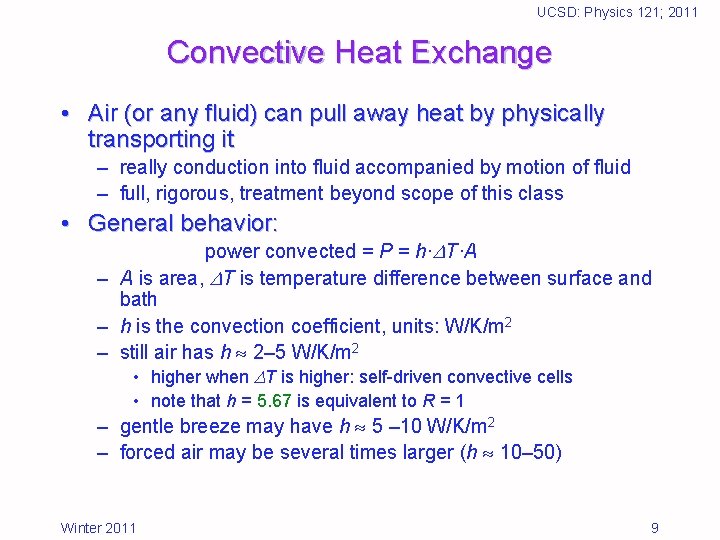 UCSD: Physics 121; 2011

Convective Heat Exchange

• Air (or any fluid) can pull away heat by physically transporting it
– really conduction into fluid accompanied by motion of fluid
– full, rigorous, treatment beyond scope of this class

• General behavior:
power convected = $P = h \cdot \Delta T \cdot A$
– $A$ is area, $\Delta T$ is temperature difference between surface and bath
– $h$ is the convection coefficient, units: W/K/m$^2$
– still air has $h \approx$ 2–5 W/K/m$^2$
• higher when $\Delta T$ is higher: self-driven convective cells
• note that $h$ = 5.67 is equivalent to $R$ = 1
– gentle breeze may have $h \approx$ 5 –10 W/K/m$^2$
– forced air may be several times larger ($h \approx$ 10–50)

Winter 2011

9